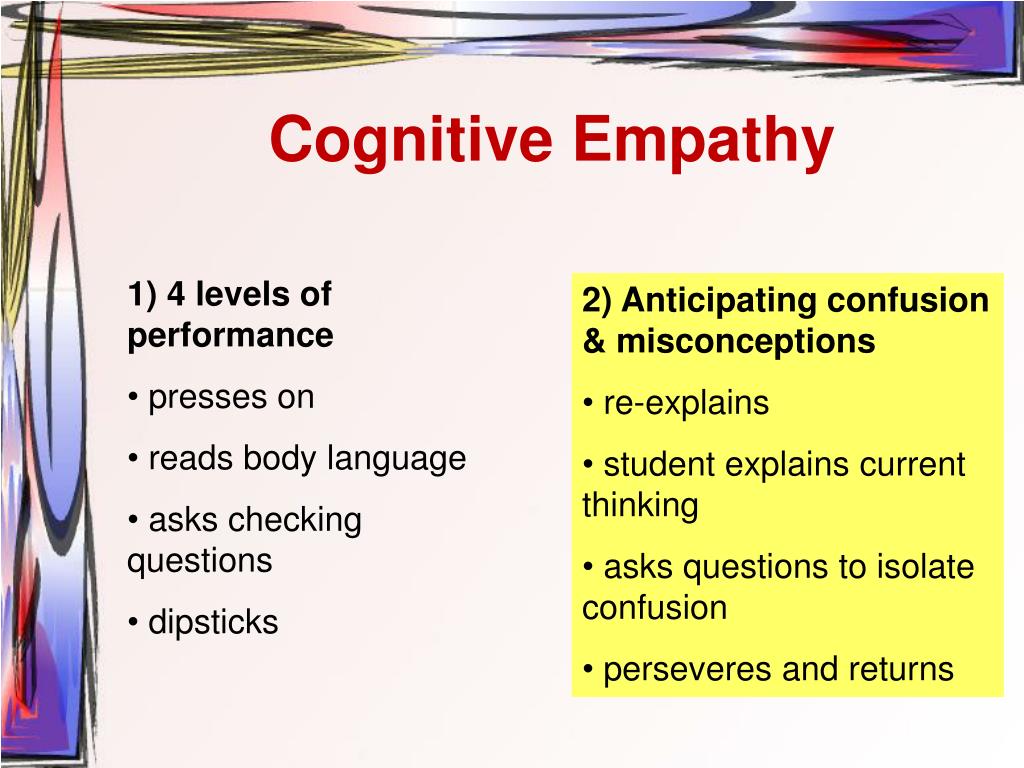 Cognitive Empathy

1) 4 levels of performance

• presses on

• reads body language

• asks checking questions

• dipsticks

2) Anticipating confusion & misconceptions

• re-explains

• student explains current thinking

• asks questions to isolate confusion

• perseveres and returns